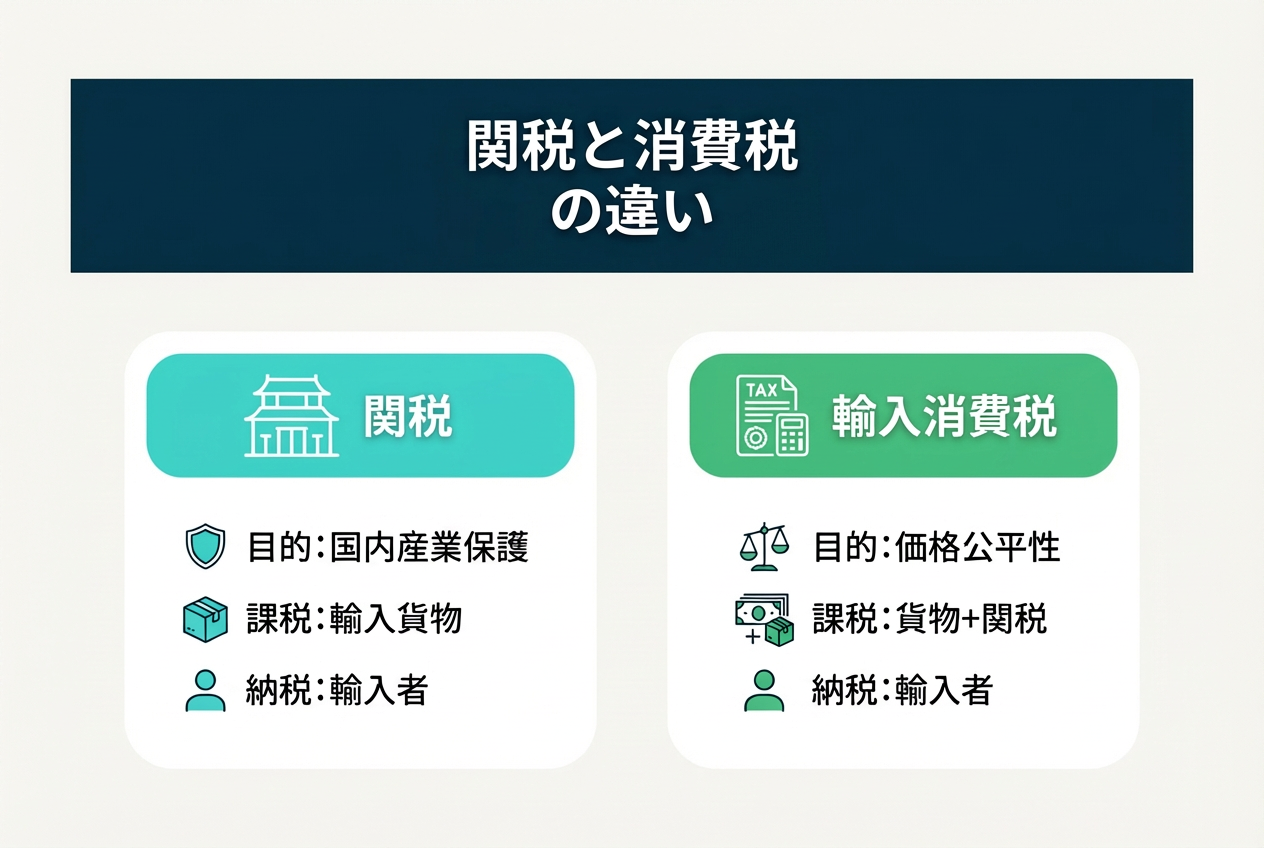 関税と消費税
の違い

関税

目的:国内産業保護

課税:輸入貨物

納税:輸入者

TAX

輸入消費税

目的:価格公平性

課税:貨物+関税

納税:輸入者